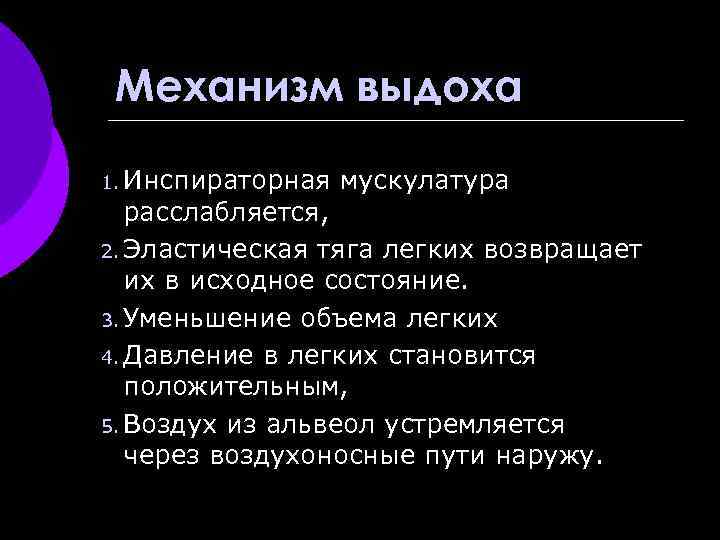 Механизм выдоха

1. Инспираторная мускулатура расслабляется,
2. Эластическая тяга легких возвращает их в исходное состояние.
3. Уменьшение объема легких
4. Давление в легких становится положительным,
5. Воздух из альвеол устремляется через воздухоносные пути наружу.